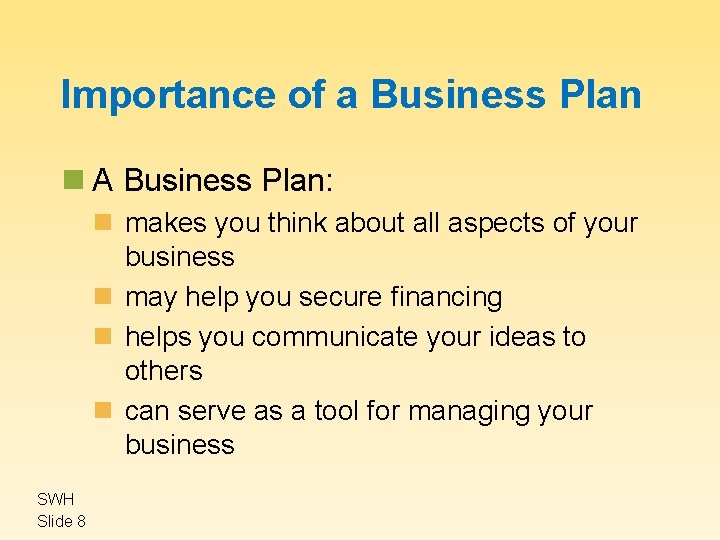 Importance of a Business Plan

A Business Plan:

makes you think about all aspects of your business

may help you secure financing

helps you communicate your ideas to others

can serve as a tool for managing your business

SWH
Slide 8